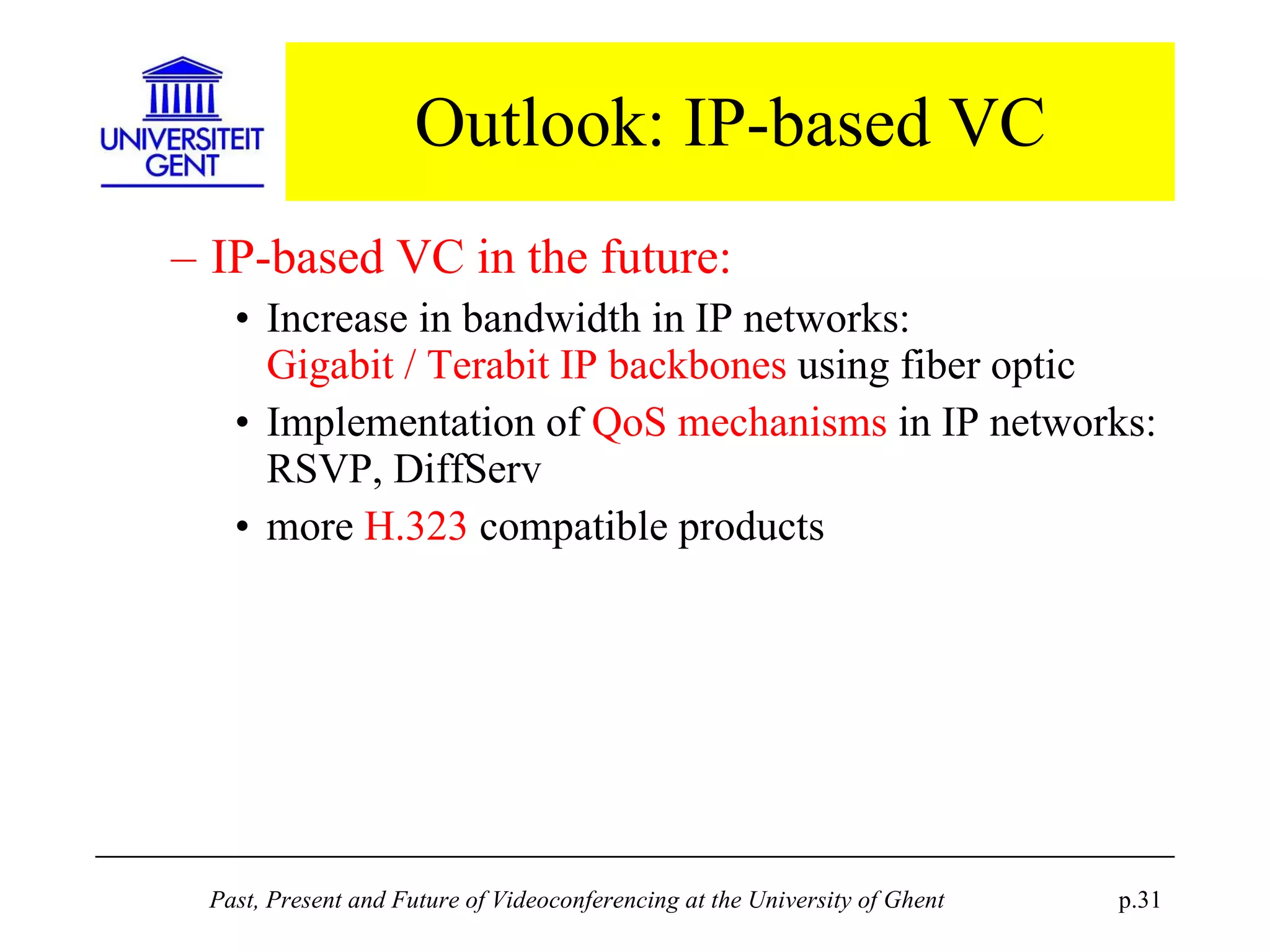 UNIVERSITEIT GENT

Outlook: IP-based VC

– IP-based VC in the future:

• Increase in bandwidth in IP networks: Gigabit / Terabit IP backbones using fiber optic

• Implementation of QoS mechanisms in IP networks: RSVP, DiffServ

• more H.323 compatible products

Past, Present and Future of Videoconferencing at the University of Ghent

p.31